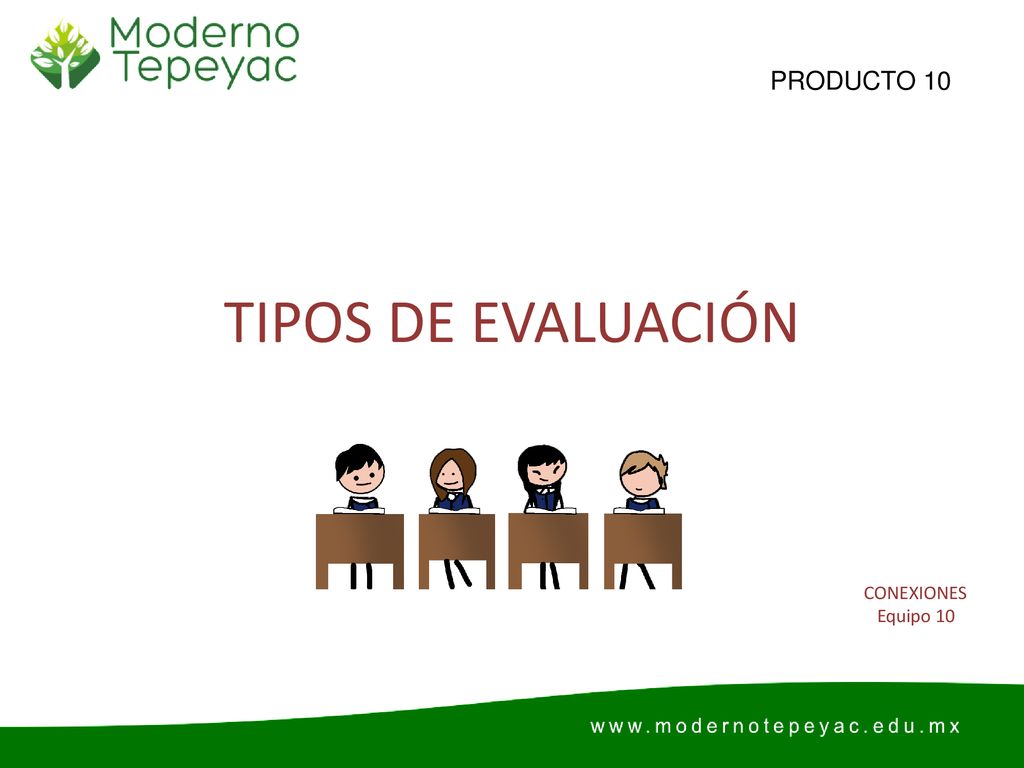 Moderno Tepeyac

PRODUCTO 10

TIPOS DE EVALUACIÓN

CONEXIONES
Equipo 10

www.modernotepeyac.edu.mx